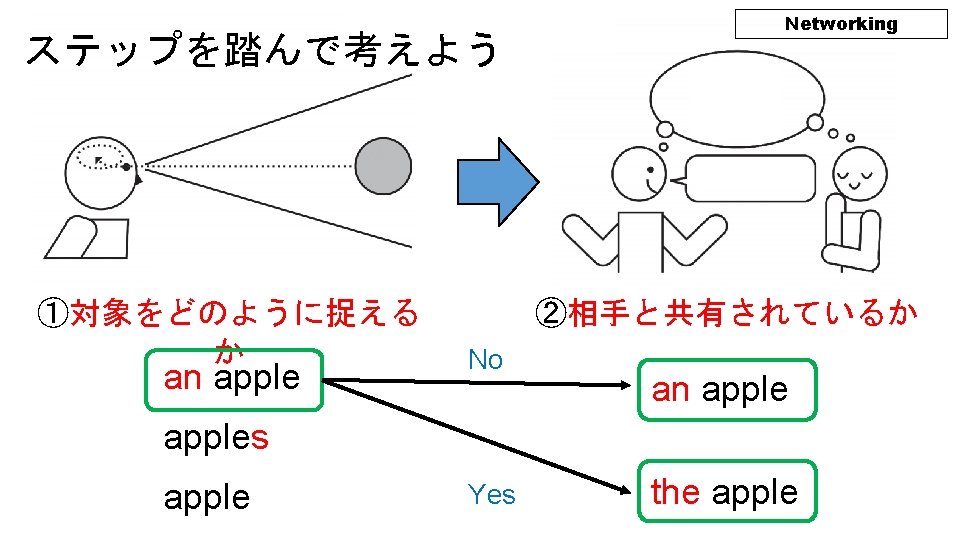 Networking

ステップを踏んで考えよう

①対象をどのように捉えるか

②相手と共有されているか

an apple

apples

apple

No

Yes

an apple

the apple